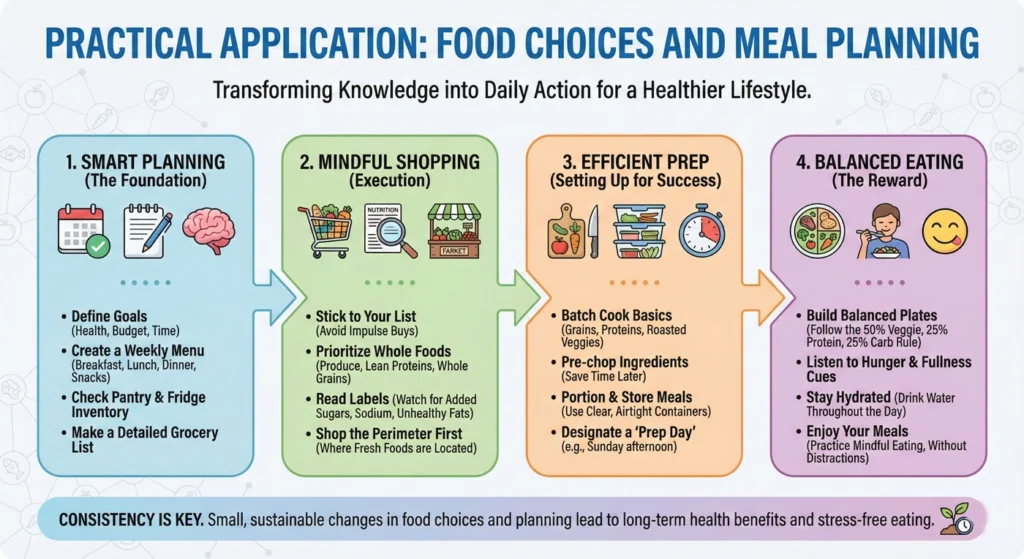 PRACTICAL APPLICATION: FOOD CHOICES AND MEAL PLANNING

Transforming Knowledge into Daily Action for a Healthier Lifestyle.

1. SMART PLANNING
(The Foundation)

• Define Goals (Health, Budget, Time)
• Create a Weekly Menu (Breakfast, Lunch, Dinner, Snacks)
• Check Pantry & Fridge Inventory
• Make a Detailed Grocery List

2. MINDFUL SHOPPING
(Execution)

NUTRITION

FARKET

• Stick to Your List (Avoid Impulse Buys)
• Prioritize Whole Foods (Produce, Lean Proteins, Whole Grains)
• Read Labels (Watch for Added Sugars, Sodium, Unhealthy Fats)
• Shop the Perimeter First (Where Fresh Foods are Located)

3. EFFICIENT PREP
(Setting Up for Success)

• Batch Cook Basics (Grains, Proteins, Roasted Veggies)
• Pre-chop Ingredients (Save Time Later)
• Portion & Store Meals (Use Clear, Airtight Containers)
• Designate a 'Prep Day' (e.g., Sunday afternoon)

4. BALANCED EATING
(The Reward)

• Build Balanced Plates (Follow the 50% Veggie, 25% Protein, 25% Carb Rule)
• Listen to Hunger & Fullness Cues
• Stay Hydrated (Drink Water Throughout the Day)
• Enjoy Your Meals (Practice Mindful Eating, Without Distractions)

CONSISTENCY IS KEY. Small, sustainable changes in food choices and planning lead to long-term health benefits and stress-free eating.